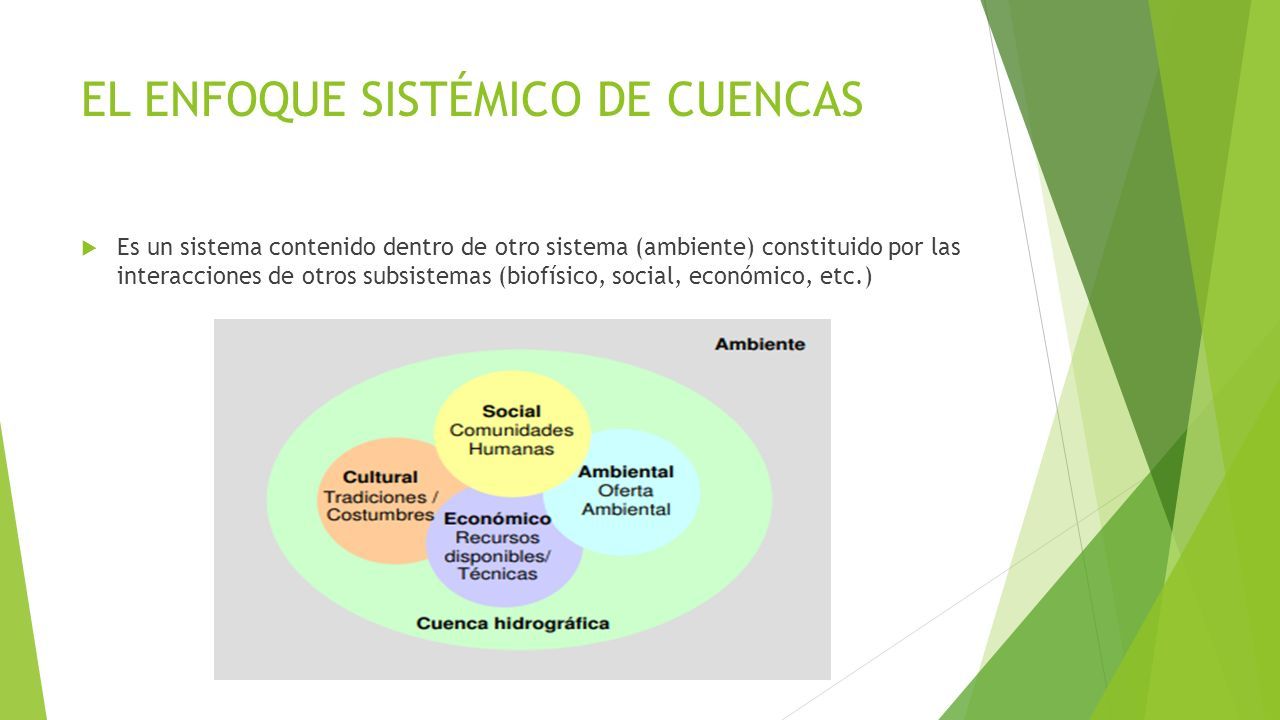 EL ENFOQUE SISTÉMICO DE CUENCAS

Es un sistema contenido dentro de otro sistema (ambiente) constituido por las interacciones de otros subsistemas (biofísico, social, económico, etc.)

Ambiente

Social
Comunidades
Humanas

Cultural
Tradiciones /
Costumbres

Ambiental
Oferta
Ambiental

Económico
Recursos
disponibles/
Técnicas

Cuenca hidrográfica